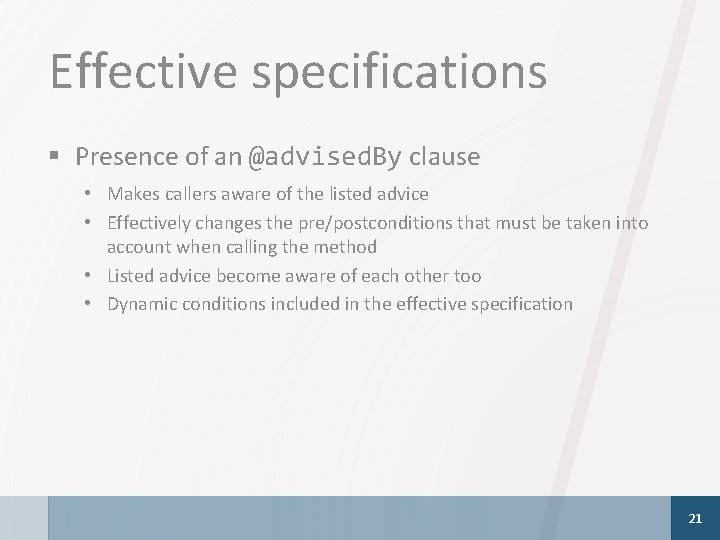 Effective specifications

▪ Presence of an @advisedBy clause

• Makes callers aware of the listed advice
• Effectively changes the pre/postconditions that must be taken into account when calling the method
• Listed advice become aware of each other too
• Dynamic conditions included in the effective specification

21